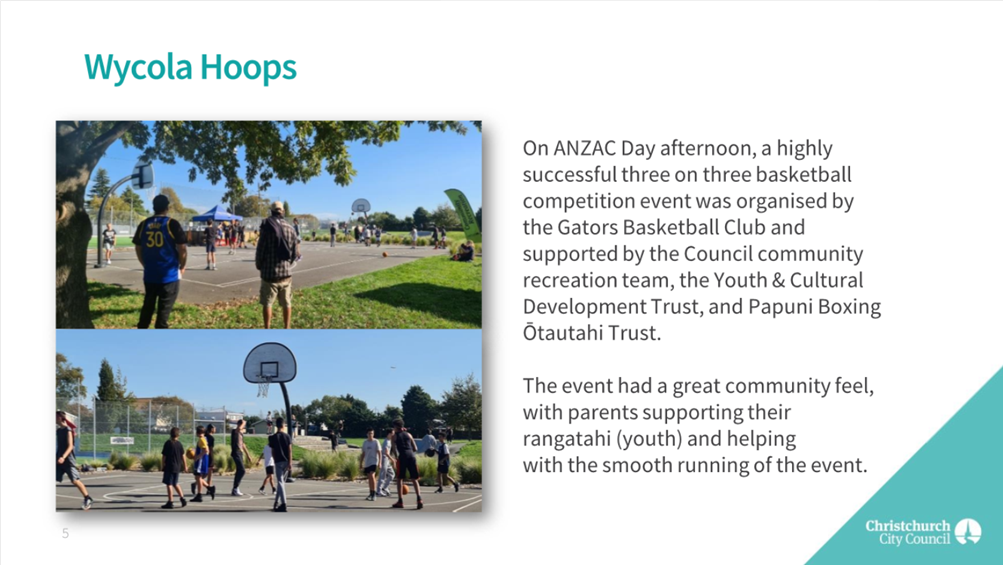 Wycola Hoops

30

On ANZAC Day afternoon, a highly successful three on three basketball competition event was organised by the Gators Basketball Club and supported by the Council community recreation team, the Youth & Cultural Development Trust, and Papuni Boxing Ōtautahi Trust.

The event had a great community feel, with parents supporting their rangatahi (youth) and helping with the smooth running of the event.

5

Christchurch City Council